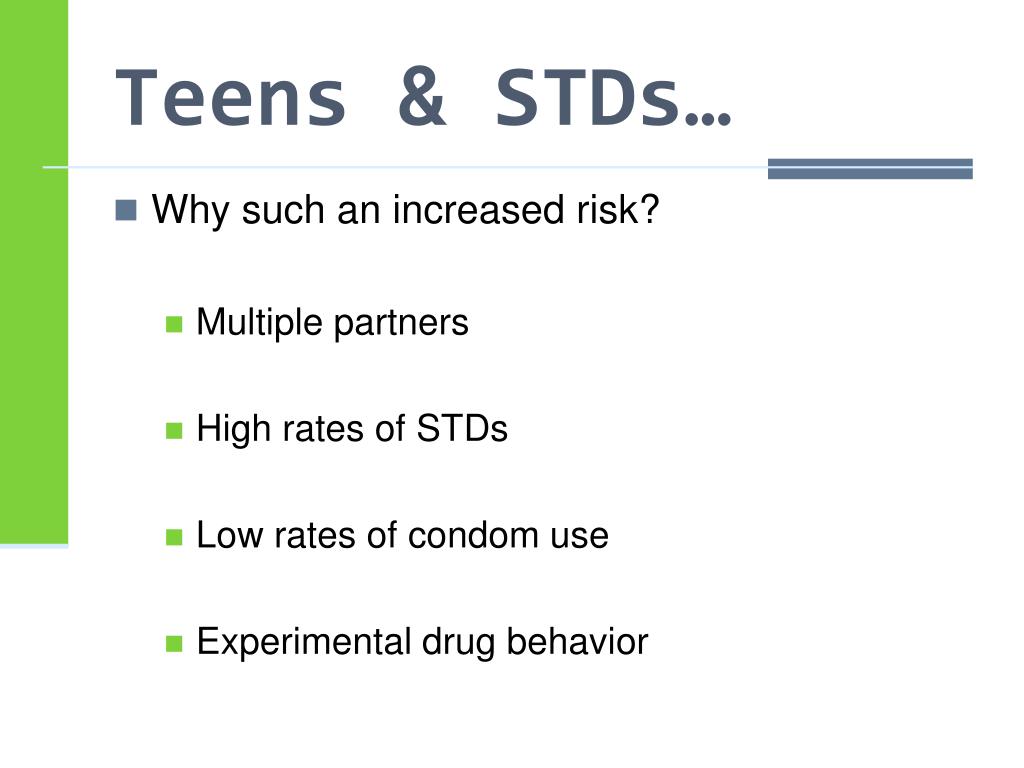 Teens & STDs…

Why such an increased risk?

Multiple partners

High rates of STDs

Low rates of condom use

Experimental drug behavior